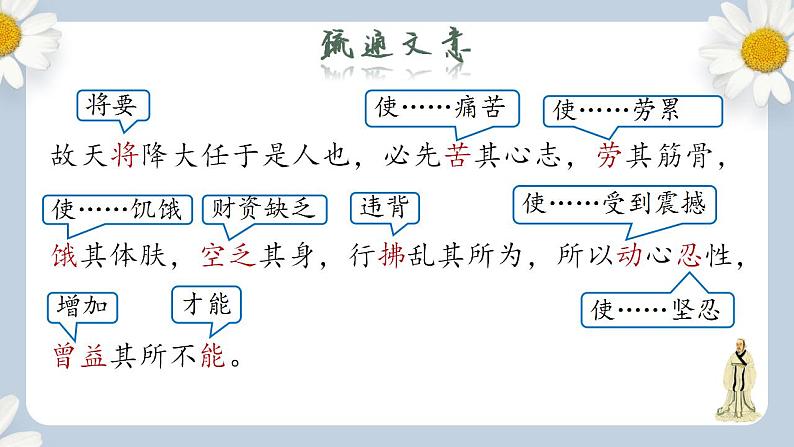 疏通文意

将要　使……痛苦　使……劳累

故天将降大任于是人也，必先苦其心志，劳其筋骨，

使……饥饿　财资缺乏　违背　使……受到震撼

饿其体肤，空乏其身，行拂乱其所为，所以动心忍性，

增加　才能　使……坚忍

曾益其所不能。